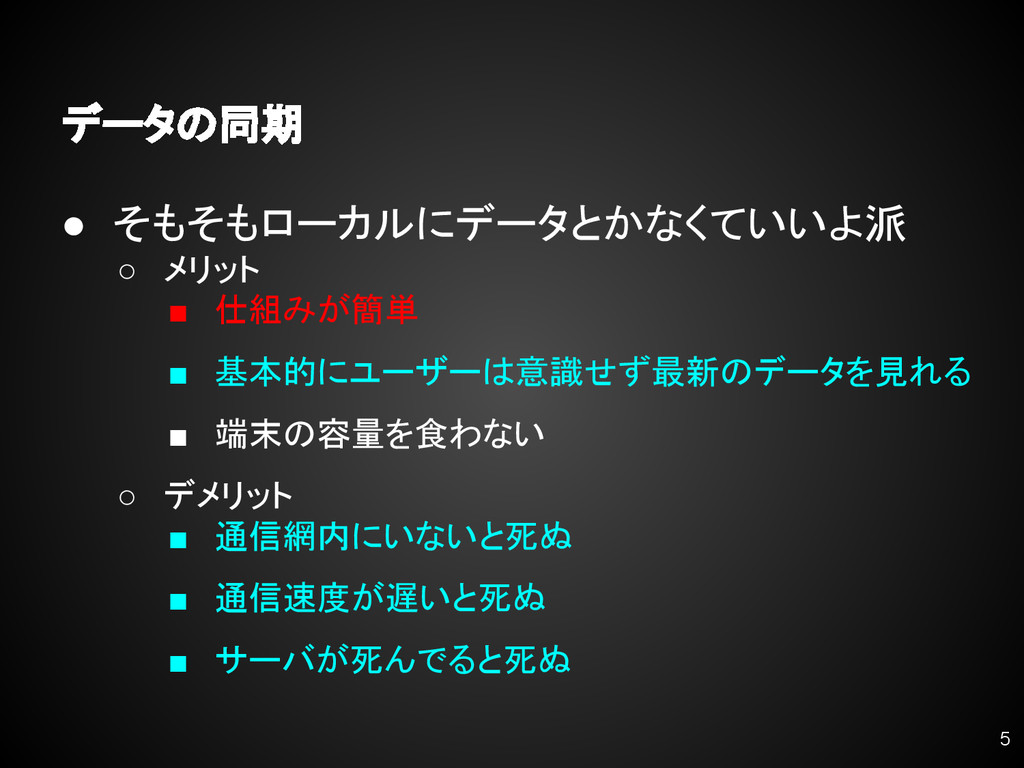 データの同期

● そもそもローカルにデータとかなくていいよ派

○ メリット

■ 仕組みが簡単

■ 基本的にユーザーは意識せず最新のデータを見れる

■ 端末の容量を食わない

○ デメリット

■ 通信網内にいないと死ぬ

■ 通信速度が遅いと死ぬ

■ サーバが死んでると死ぬ

5